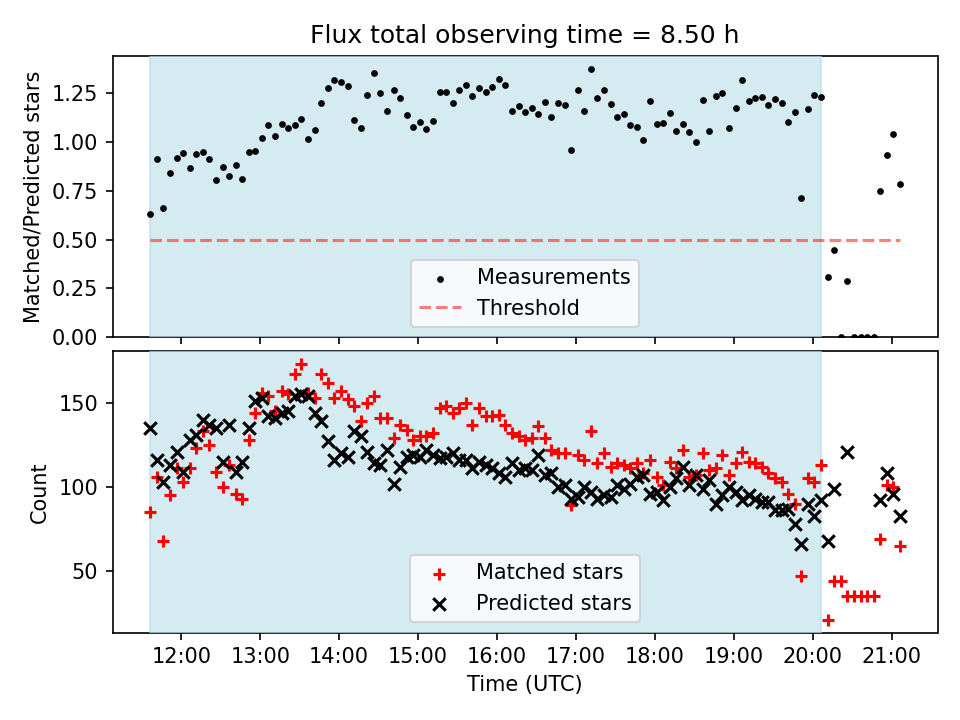 Flux total observing time = 8.50 h

Matched/Predicted stars

1.25
1.00
0.75
0.50
0.25
0.00

Measurements
Threshold

Count

150
100
50

Matched stars
Predicted stars

12:00 13:00 14:00 15:00 16:00 17:00 18:00 19:00 20:00 21:00

Time (UTC)